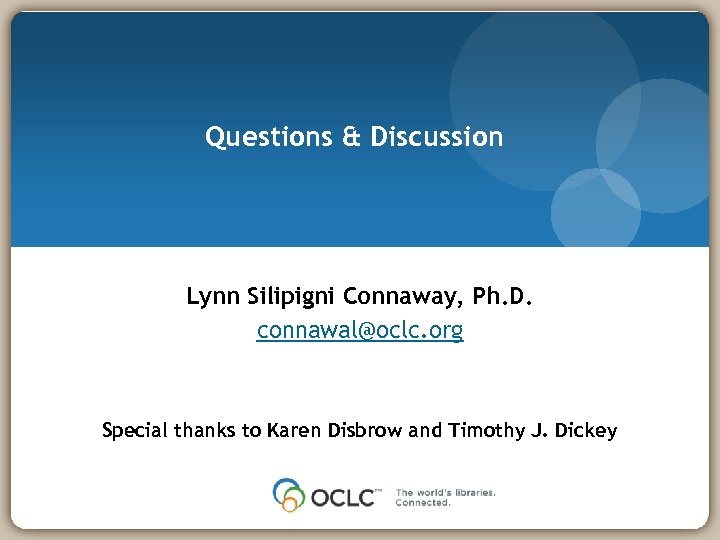 Questions & Discussion

Lynn Silipigni Connaway, Ph.D.
connawal@oclc.org

Special thanks to Karen Disbrow and Timothy J. Dickey

OCLC™ The world's libraries. Connected.